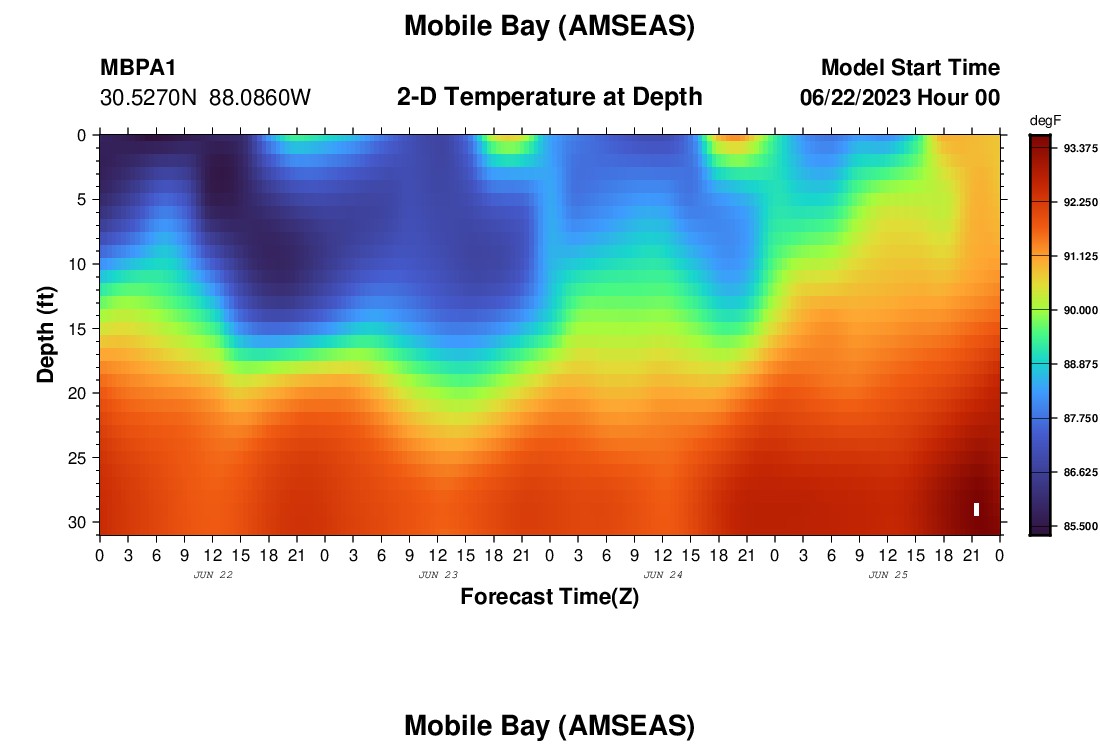 Mobile Bay (AMSEAS)

MBPA1
30.5270N 88.0860W

2-D Temperature at Depth

Model Start Time
06/22/2023 Hour 00

degF
93.375
92.250
91.125
90.000
88.875
87.750
86.625
85.500

Depth (ft)
0
5
10
15
20
25
30

0 3 6 9 12 15 18 21 0 3 6 9 12 15 18 21 0 3 6 9 12 15 18 21 0 3 6 9 12 15 18 21 0
JUN 22
JUN 23
JUN 24
JUN 25

Forecast Time(Z)

Mobile Bay (AMSEAS)